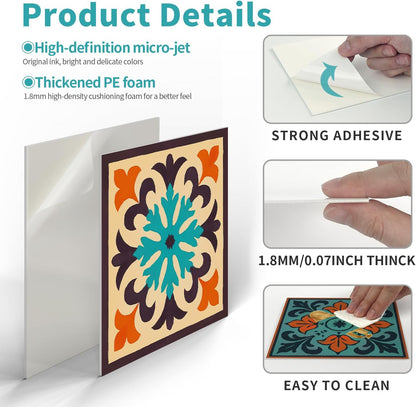 Product Details

High-definition micro-jet
Original ink, bright and delicate colors

Thickened PE foam
1.8mm high-density cushioning foam for a better feel

STRONG ADHESIVE

1.8MM/0.07INCH THINCK

EASY TO CLEAN